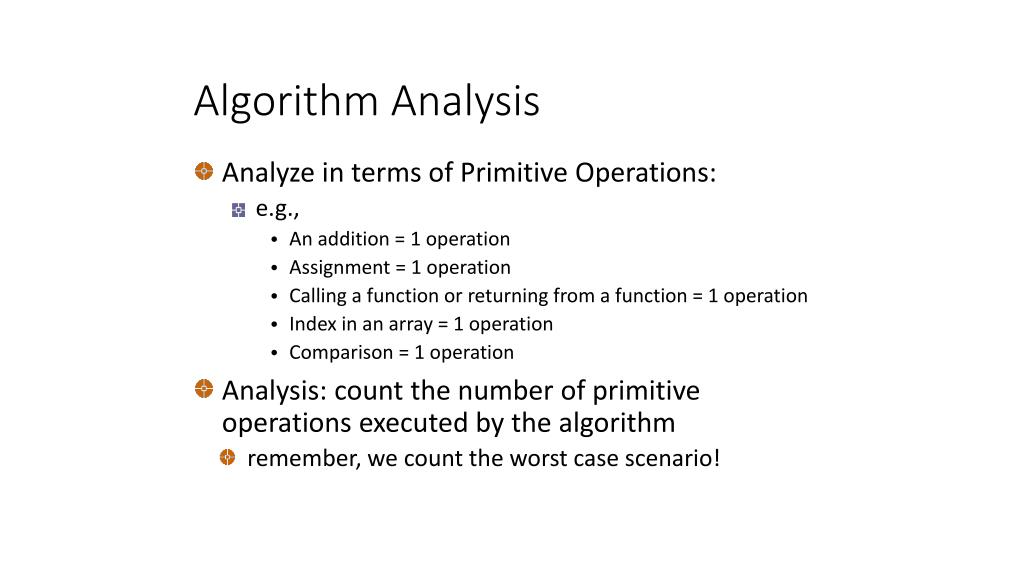 Algorithm Analysis

Analyze in terms of Primitive Operations:

e.g.,

• An addition = 1 operation
• Assignment = 1 operation
• Calling a function or returning from a function = 1 operation
• Index in an array = 1 operation
• Comparison = 1 operation

Analysis: count the number of primitive operations executed by the algorithm

remember, we count the worst case scenario!